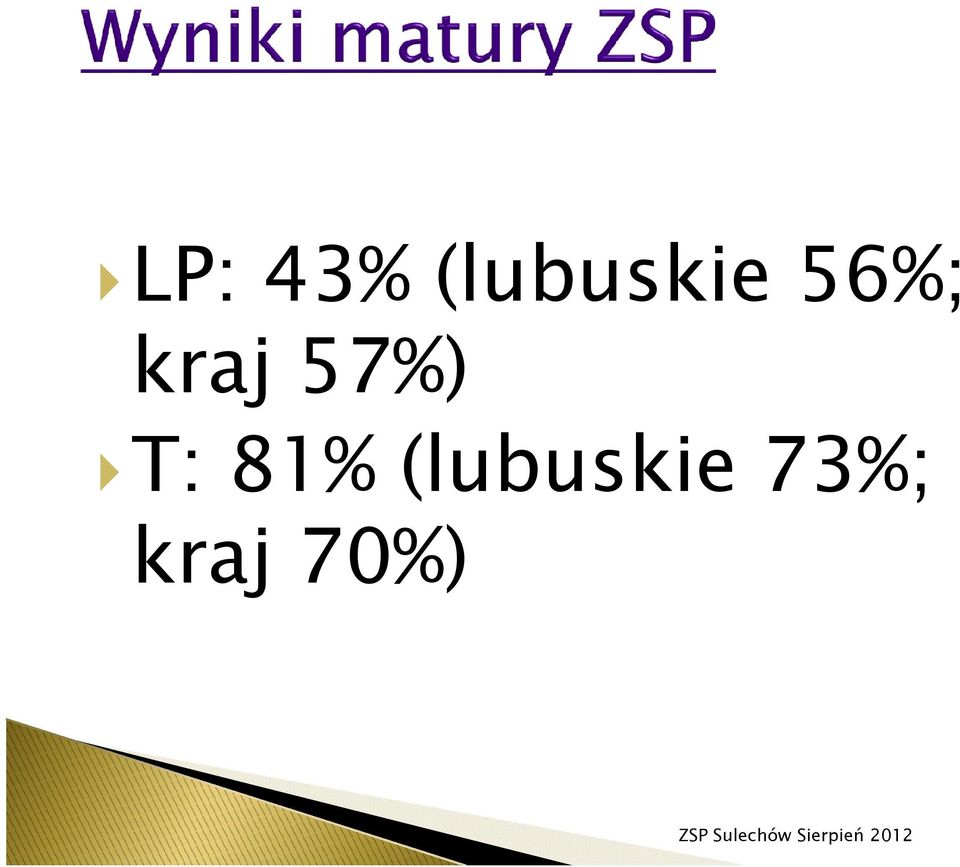 Wyniki matury ZSP

LP: 43% (lubuskie 56%; kraj 57%)

T: 81% (lubuskie 73%; kraj 70%)

ZSP Sulechów Sierpień 2012